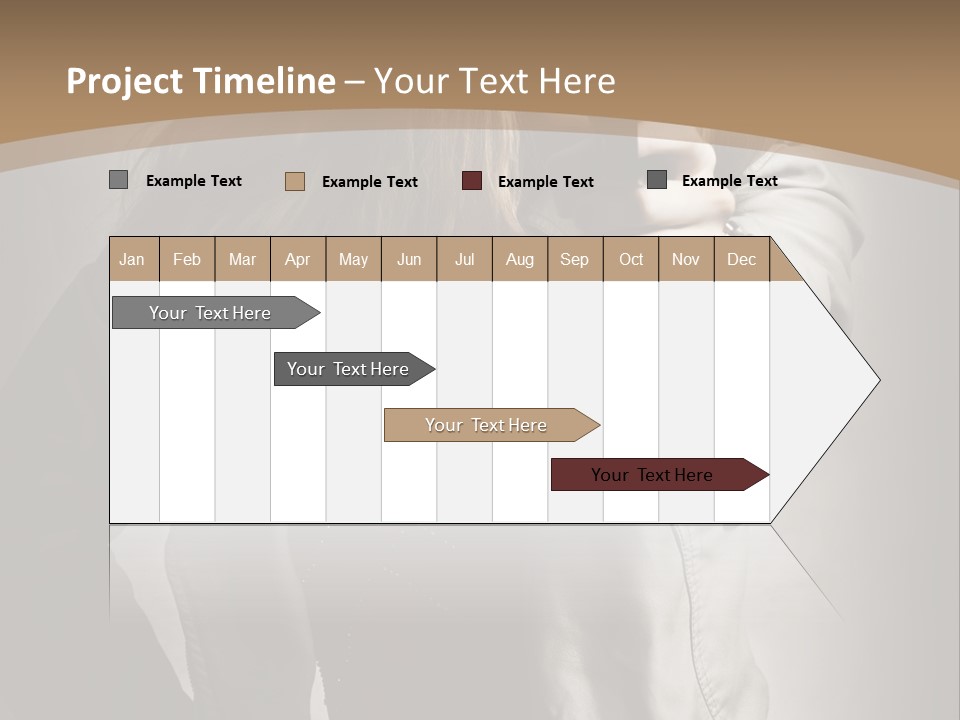 Project Timeline – Your Text Here

Example Text Example Text Example Text Example Text

| Jan | Feb | Mar | Apr | May | Jun | Jul | Aug | Sep | Oct | Nov | Dec |
|---|---|---|---|---|---|---|---|---|---|---|---|

Your Text Here

Your Text Here

Your Text Here

Your Text Here